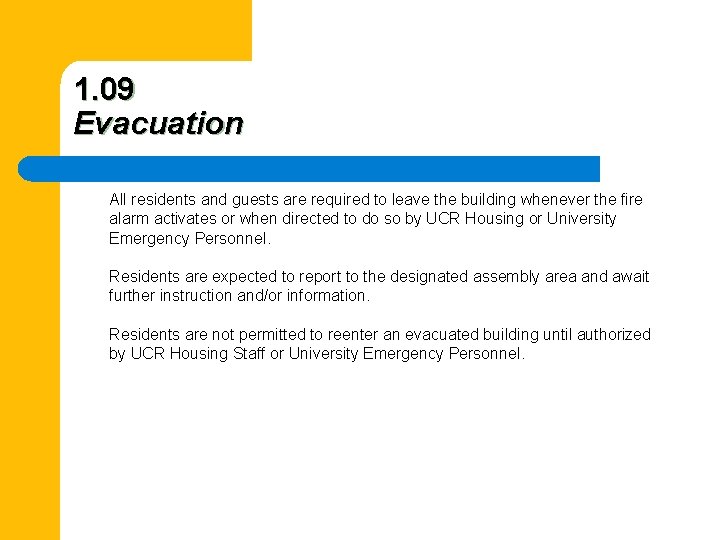 1.09
Evacuation

All residents and guests are required to leave the building whenever the fire alarm activates or when directed to do so by UCR Housing or University Emergency Personnel.

Residents are expected to report to the designated assembly area and await further instruction and/or information.

Residents are not permitted to reenter an evacuated building until authorized by UCR Housing Staff or University Emergency Personnel.